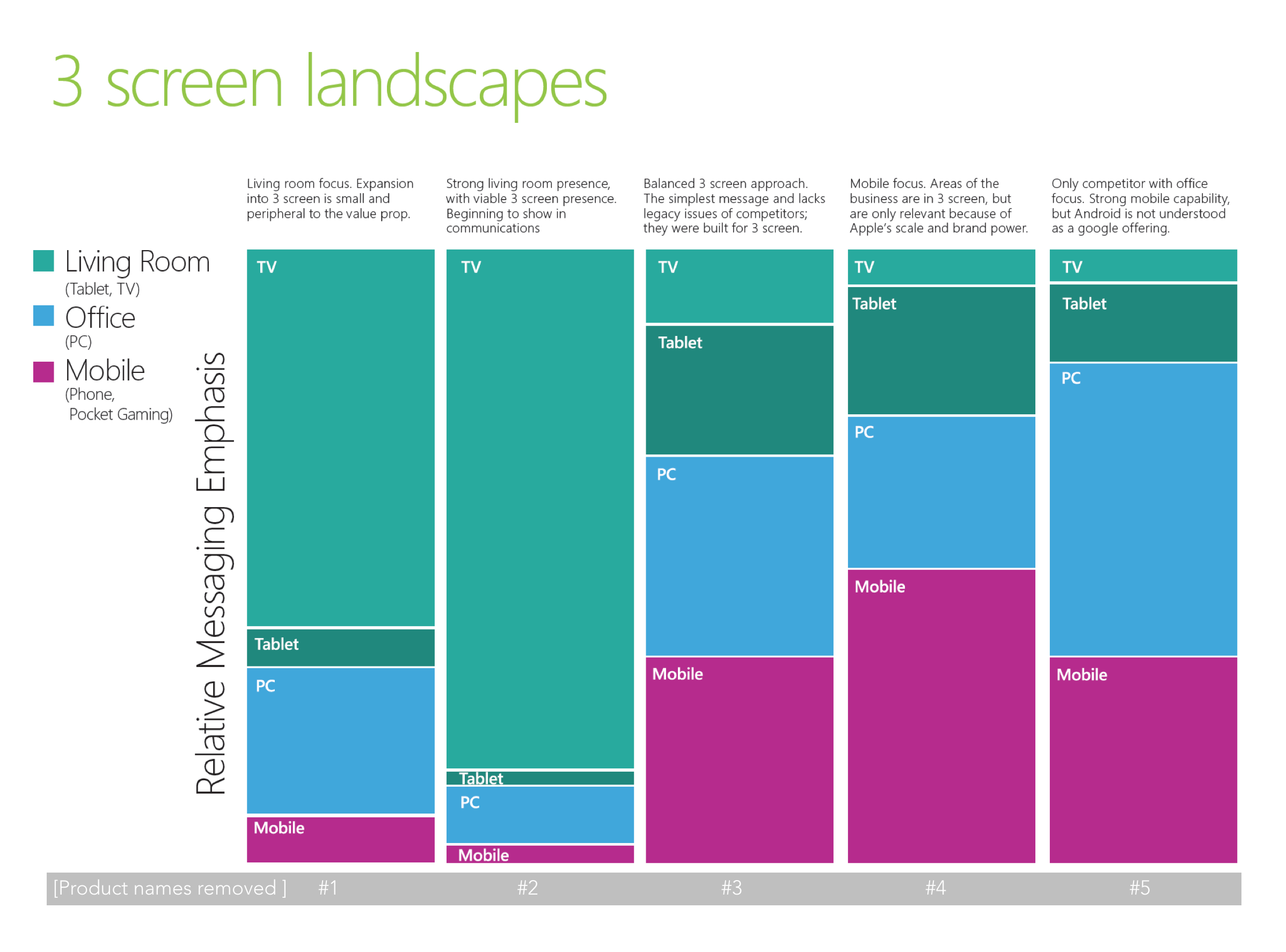 3 screen landscapes

Living Room
(Tablet, TV)
Office
(PC)
Mobile
(Phone, Pocket Gaming)

Relative Messaging Emphasis

Living room focus. Expansion into 3 screen is small and peripheral to the value prop.

TV
Tablet
PC
Mobile

Strong living room presence, with viable 3 screen presence. Beginning to show in communications

TV
Tablet
PC
Mobile

Balanced 3 screen approach. The simplest message and lacks legacy issues of competitors; they were built for 3 screen.

TV
Tablet
PC
Mobile

Mobile focus. Areas of the business are in 3 screen, but are only relevant because of Apple's scale and brand power.

TV
Tablet
PC
Mobile

Only competitor with office focus. Strong mobile capability, but Android is not understood as a google offering.

TV
Tablet
PC
Mobile

[Product names removed ] #1 #2 #3 #4 #5